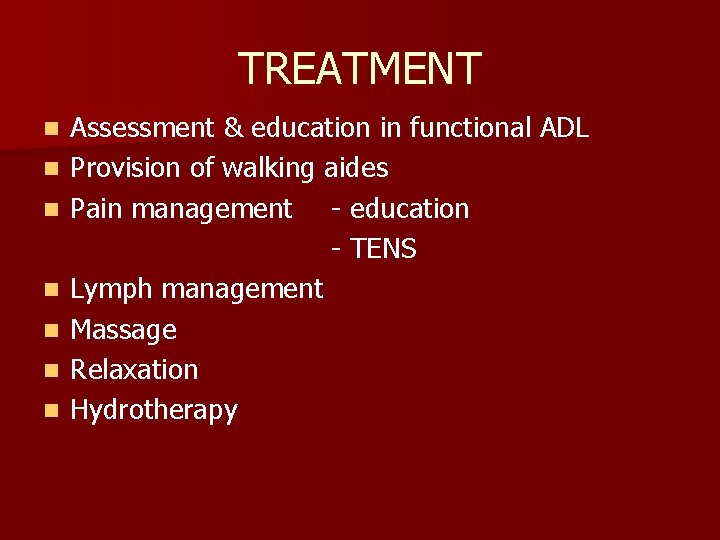 TREATMENT

- Assessment & education in functional ADL
- Provision of walking aides
- Pain management - education
  - TENS
- Lymph management
- Massage
- Relaxation
- Hydrotherapy